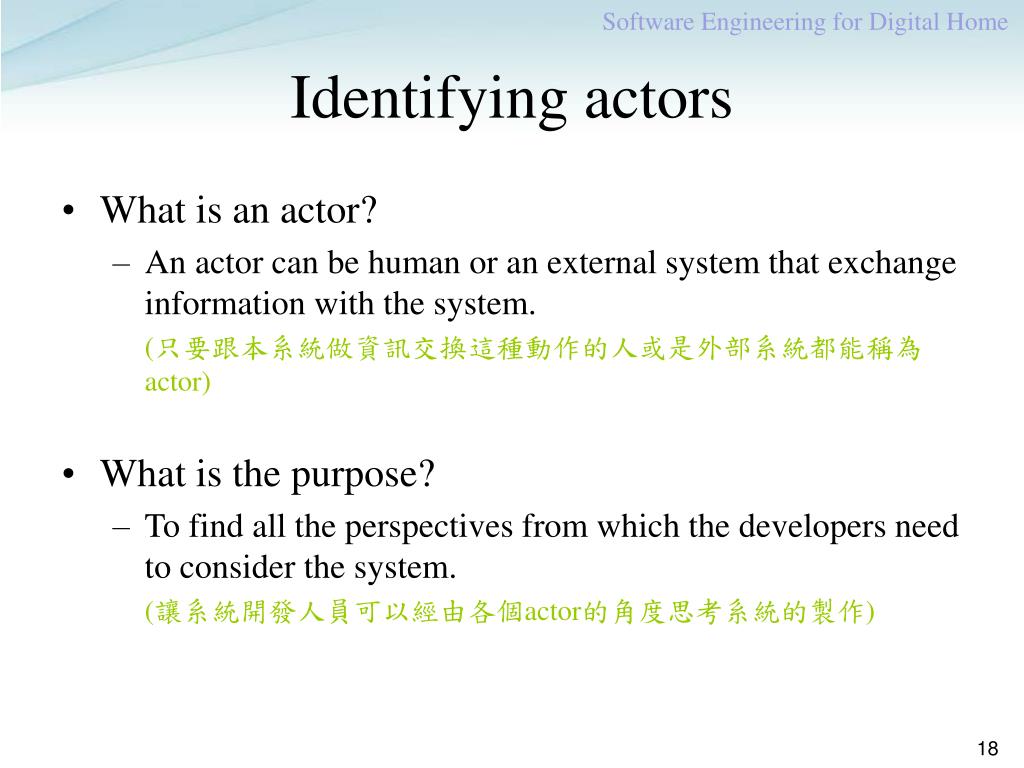 Software Engineering for Digital Home

Identifying actors

• What is an actor?
– An actor can be human or an external system that exchange information with the system.
(只要跟本系統做資訊交換這種動作的人或是外部系統都能稱為actor)

• What is the purpose?
– To find all the perspectives from which the developers need to consider the system.
(讓系統開發人員可以經由各個actor的角度思考系統的製作)

18